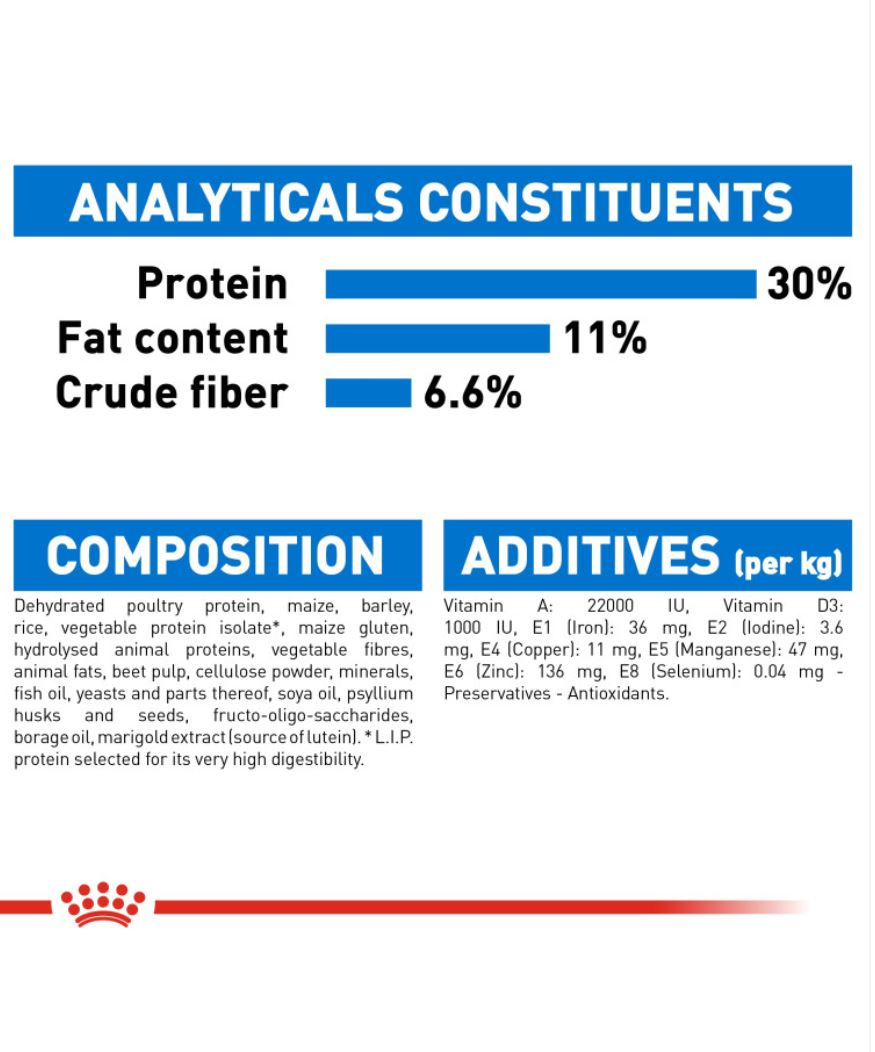 ANALYTICALS CONSTITUENTS

Protein 30%
Fat content 11%
Crude fiber 6.6%

COMPOSITION

Dehydrated poultry protein, maize, barley, rice, vegetable protein isolate*, maize gluten, hydrolysed animal proteins, vegetable fibres, animal fats, beet pulp, cellulose powder, minerals, fish oil, yeasts and parts thereof, soya oil, psyllium husks and seeds, fructo-oligo-saccharides, borage oil, marigold extract (source of lutein). * L.I.P. protein selected for its very high digestibility.

ADDITIVES (per kg)

Vitamin A: 22000 IU, Vitamin D3: 1000 IU, E1 (Iron): 36 mg, E2 (Iodine): 3.6 mg, E4 (Copper): 11 mg, E5 (Manganese): 47 mg, E6 (Zinc): 136 mg, E8 (Selenium): 0.04 mg - Preservatives - Antioxidants.